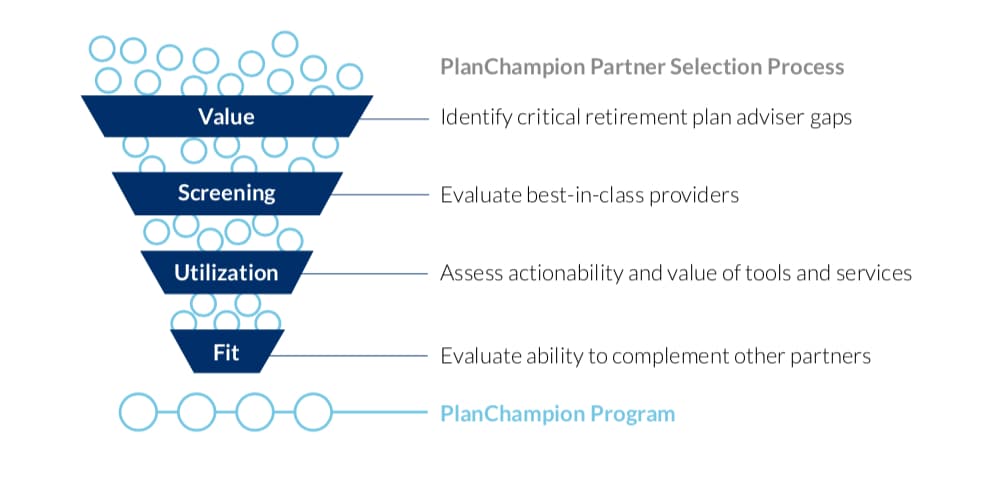 PlanChampion Partner Selection Process

Value

Identify critical retirement plan adviser gaps

Screening

Evaluate best-in-class providers

Utilization

Assess actionability and value of tools and services

Fit

Evaluate ability to complement other partners

PlanChampion Program